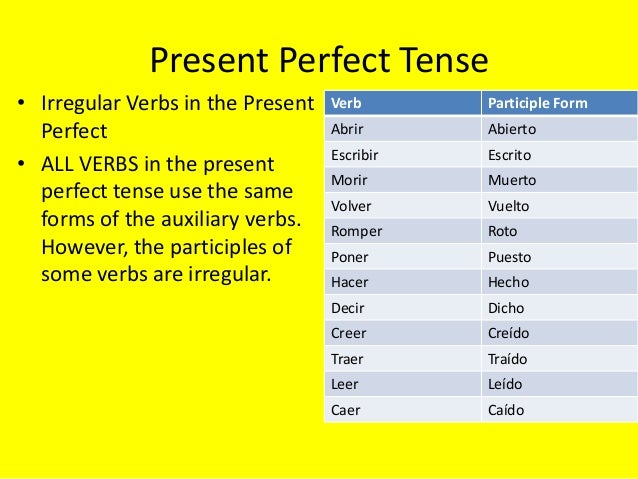 Present Perfect Tense

• Irregular Verbs in the Present Perfect

• ALL VERBS in the present perfect tense use the same forms of the auxiliary verbs. However, the participles of some verbs are irregular.

| Verb | Participle Form |
|---|---|
| Abrir | Abierto |
| Escribir | Escrito |
| Morir | Muerto |
| Volver | Vuelto |
| Romper | Roto |
| Poner | Puesto |
| Hacer | Hecho |
| Decir | Dicho |
| Creer | Creído |
| Traer | Traído |
| Leer | Leído |
| Caer | Caído |